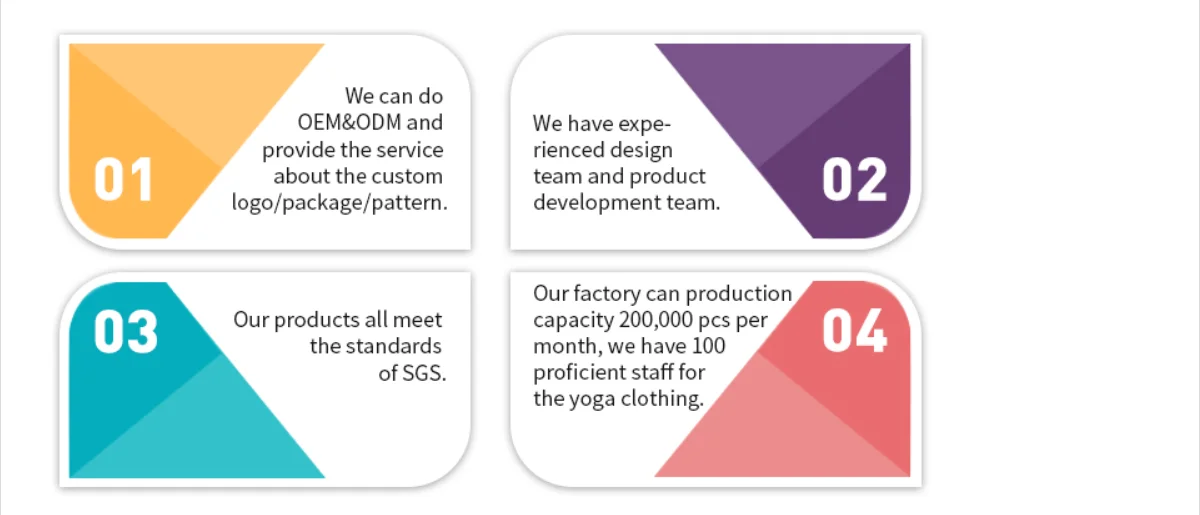 01

We can do OEM&ODM and provide the service about the custom logo/package/pattern.

We have experienced design team and product development team.

02

03

Our products all meet the standards of SGS.

Our factory can production capacity 200,000 pcs per month, we have 100 proficient staff for the yoga clothing.

04